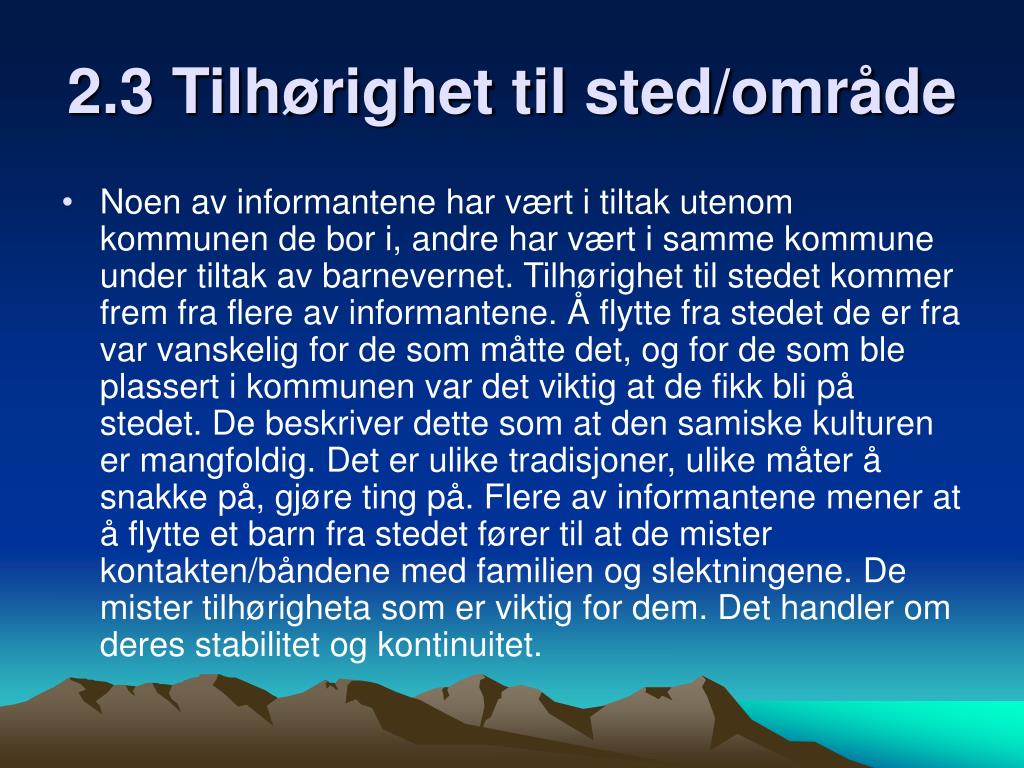 2.3 Tilhørighet til sted/område

• Noen av informantene har vært i tiltak utenom kommunen de bor i, andre har vært i samme kommune under tiltak av barnevernet. Tilhørighet til stedet kommer frem fra flere av informantene. Å flytte fra stedet de er fra var vanskelig for de som måtte det, og for de som ble plassert i kommunen var det viktig at de fikk bli på stedet. De beskriver dette som at den samiske kulturen er mangfoldig. Det er ulike tradisjoner, ulike måter å snakke på, gjøre ting på. Flere av informantene mener at å flytte et barn fra stedet fører til at de mister kontakten/båndene med familien og slektningene. De mister tilhørigheta som er viktig for dem. Det handler om deres stabilitet og kontinuitet.